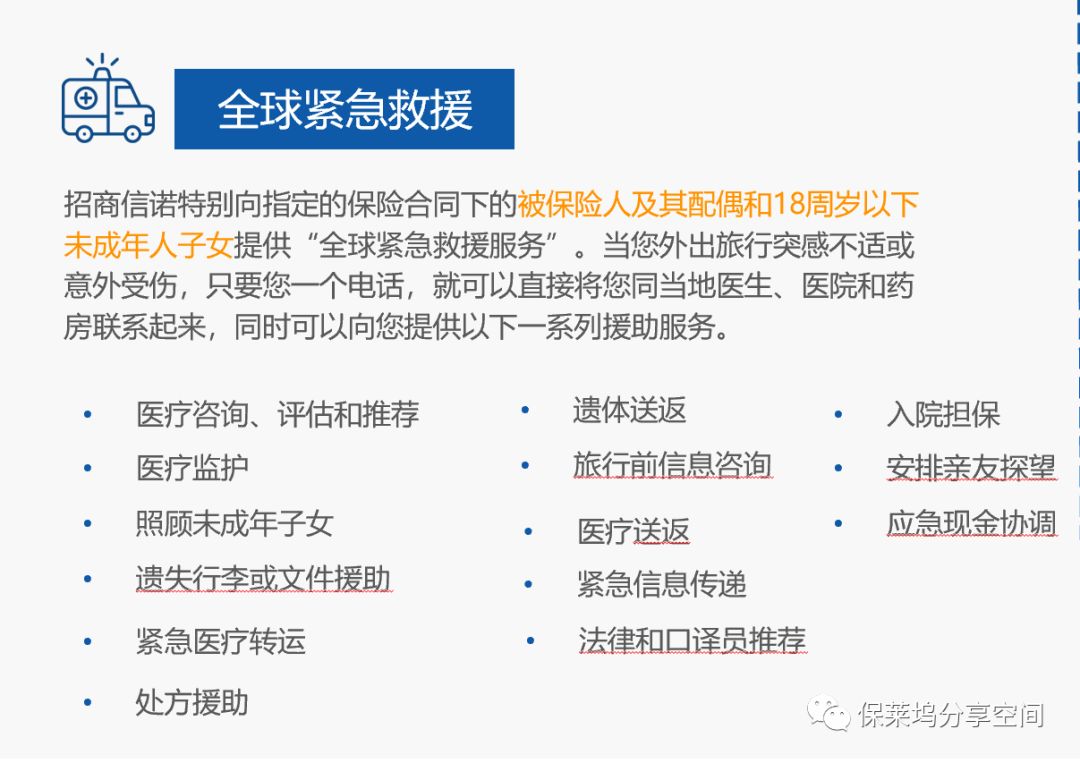 全球紧急救援

招商信诺特别向指定的保险合同下的被保险人及其配偶和18周岁以下未成年人子女提供“全球紧急救援服务”。当您外出旅行突感不适或意外受伤，只要您一个电话，就可以直接将您同当地医生、医院和药房联系起来，同时可以向您提供以下一系列援助服务。

• 医疗咨询、评估和推荐
• 医疗监护
• 照顾未成年子女
• 遗失行李或文件援助
• 紧急医疗转运
• 处方援助

• 遗体送返
• 旅行前信息咨询
• 医疗送返
• 紧急信息传递
• 法律和口译员推荐

• 入院担保
• 安排亲友探望
• 应急现金协调

保莱坞分享空间